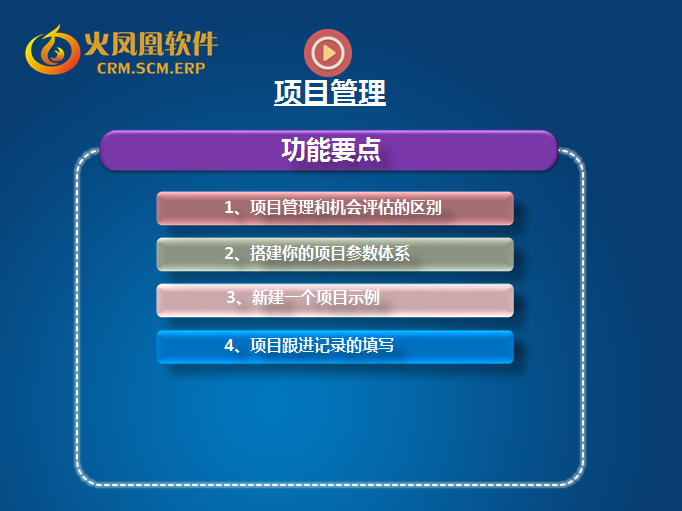 火凤凰软件
CRM.SCM.ERP

项目管理

功能要点

1、项目管理和机会评估的区别

2、搭建你的项目参数体系

3、新建一个项目示例

4、项目跟进记录的填写